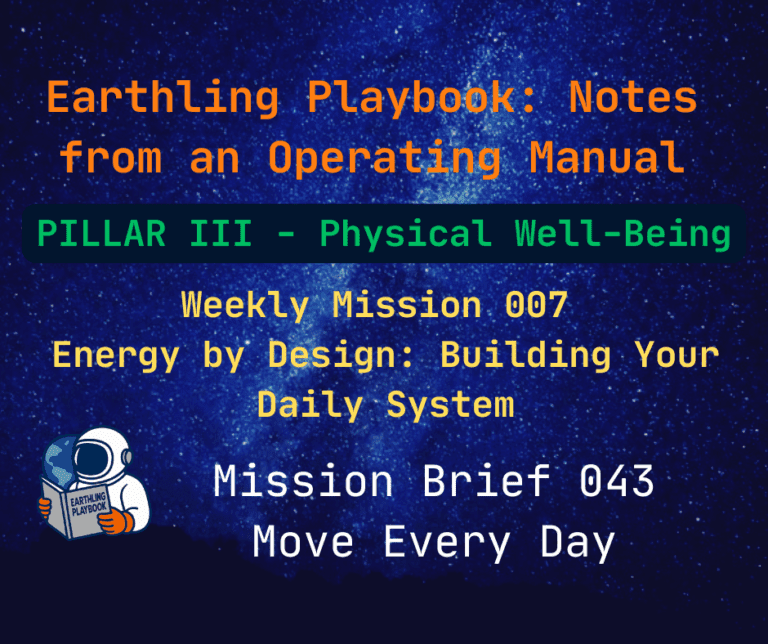 Earthling Playbook: Notes from an Operating Manual

PILLAR III - Physical Well-Being

Weekly Mission 007
Energy by Design: Building Your Daily System

EARTHLING PLAYBOOK

Mission Brief 043
Move Every Day